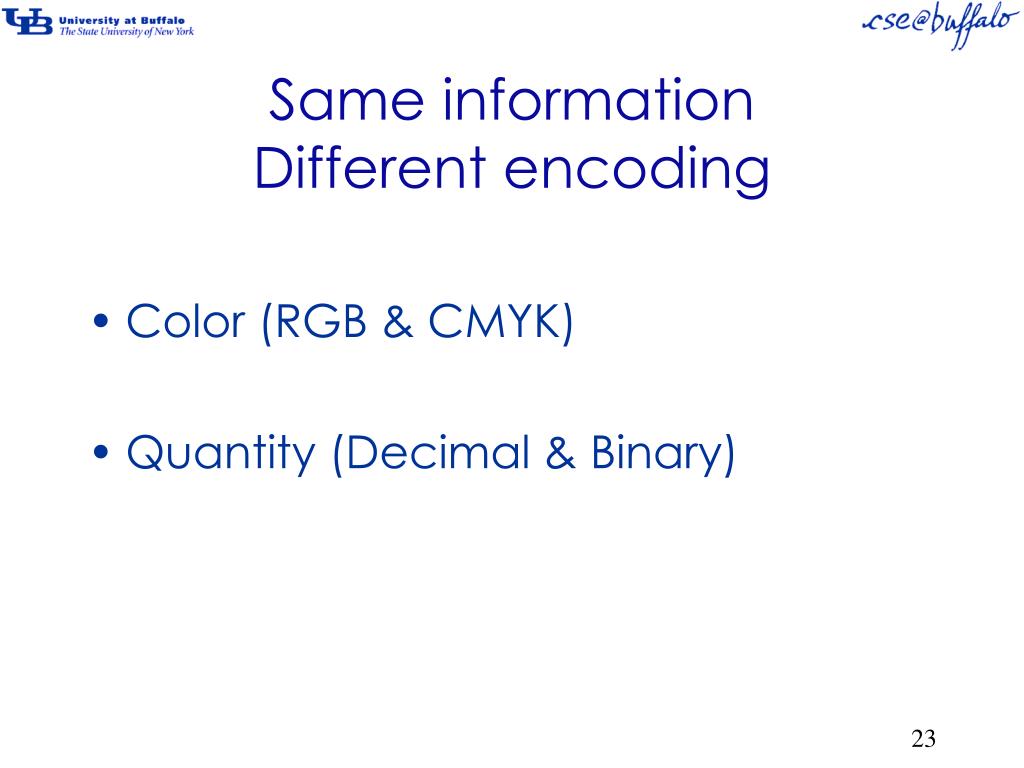 UB University at Buffalo
The State University of New York

cse@buffalo

Same information
Different encoding

• Color (RGB & CMYK)

• Quantity (Decimal & Binary)

23